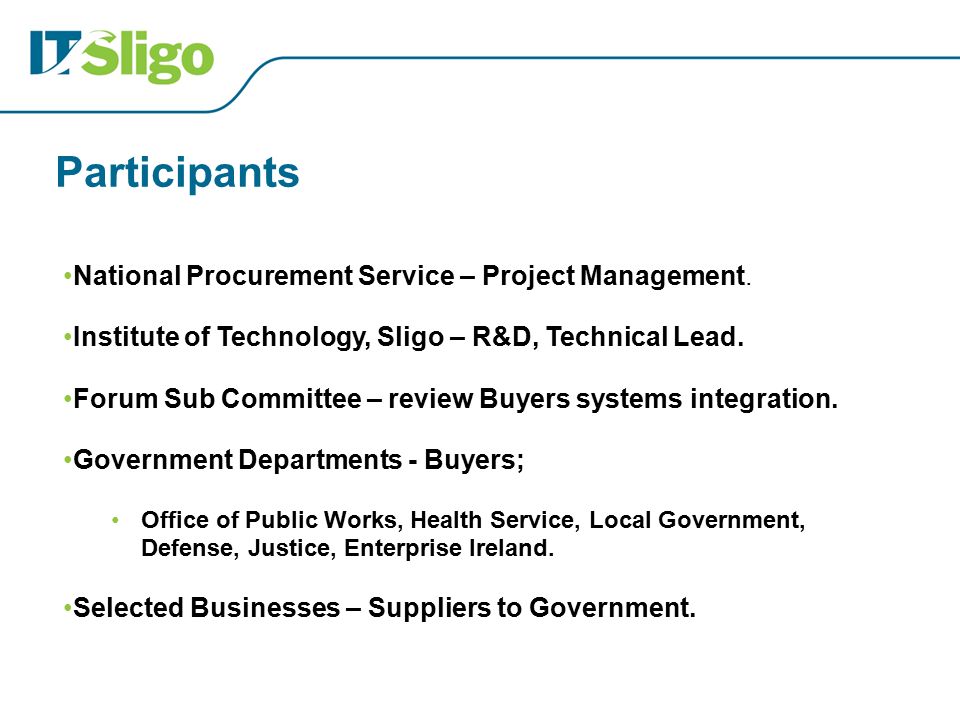 IT Sligo

Participants

•National Procurement Service – Project Management.

•Institute of Technology, Sligo – R&D, Technical Lead.

•Forum Sub Committee – review Buyers systems integration.

•Government Departments - Buyers;

• Office of Public Works, Health Service, Local Government, Defense, Justice, Enterprise Ireland.

•Selected Businesses – Suppliers to Government.